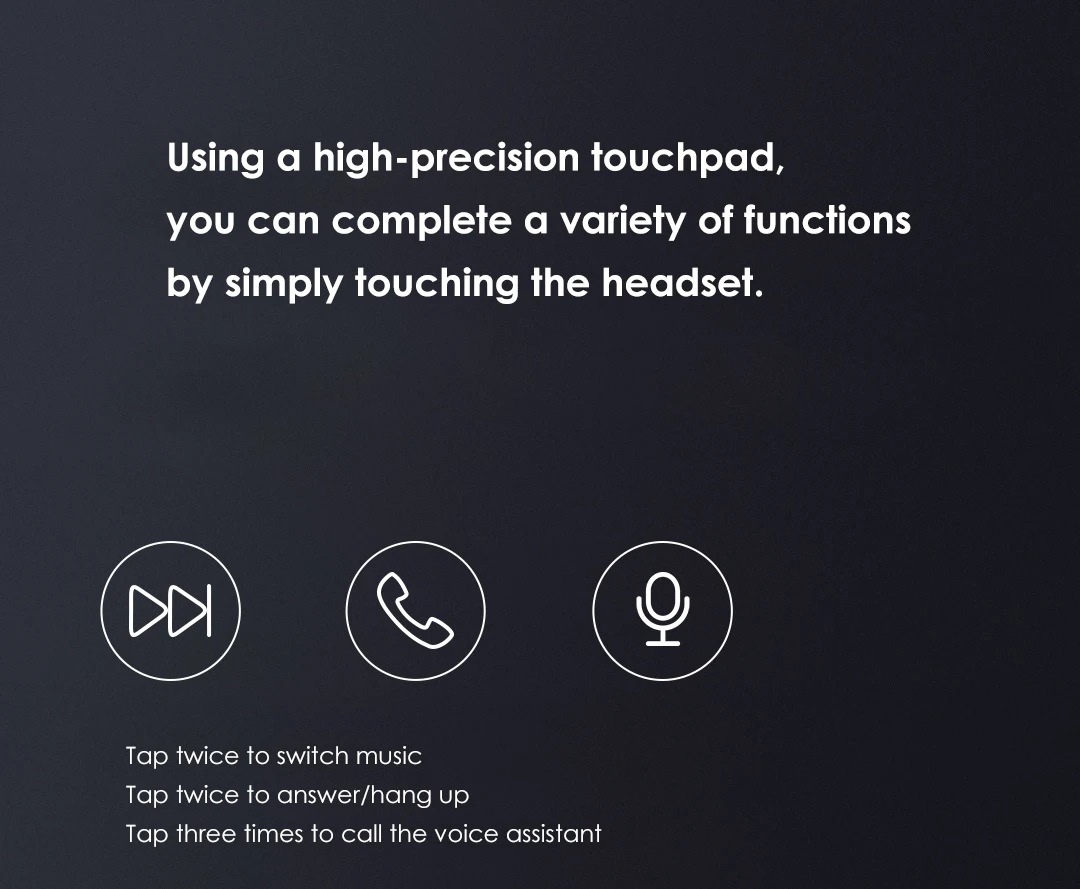 Using a high-precision touchpad,
you can complete a variety of functions
by simply touching the headset.

Tap twice to switch music
Tap twice to answer/hang up
Tap three times to call the voice assistant